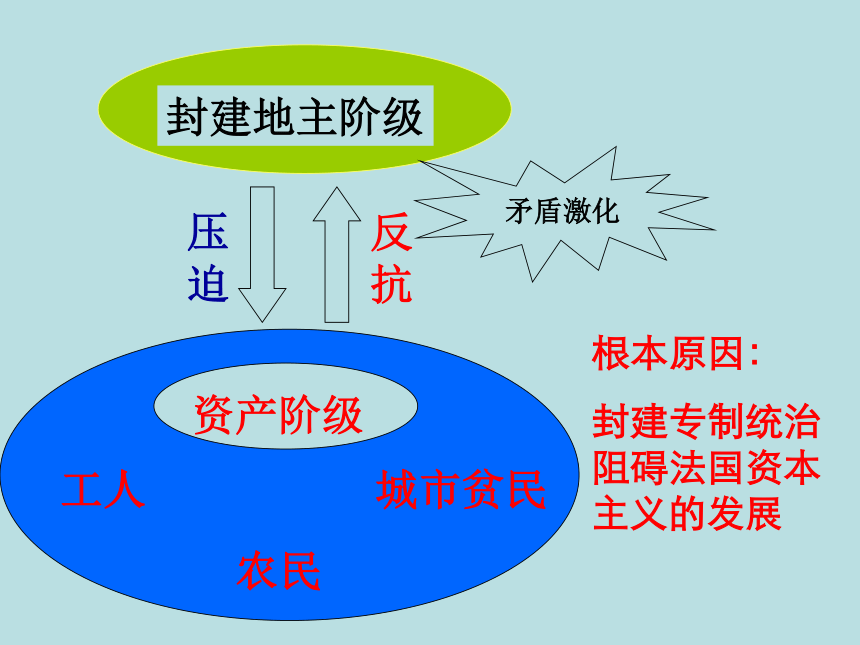 封建地主阶级

压迫

反抗

矛盾激化

资产阶级

工人

城市贫民

农民

根本原因:

封建专制统治阻碍法国资本主义的发展